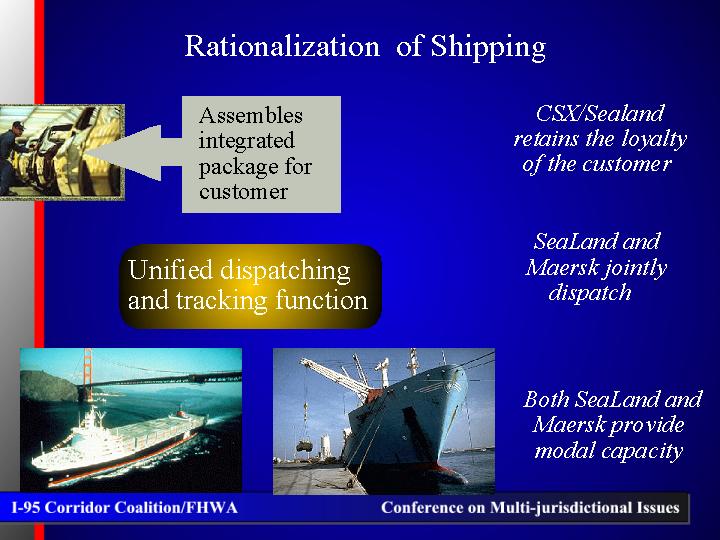 Rationalization of Shipping

Assembles integrated package for customer

CSX/Sealand retains the loyalty of the customer

Unified dispatching and tracking function

SeaLand and Maersk jointly dispatch

Both SeaLand and Maersk provide modal capacity

I-95 Corridor Coalition/FHWA

Conference on Multi-jurisdictional Issues